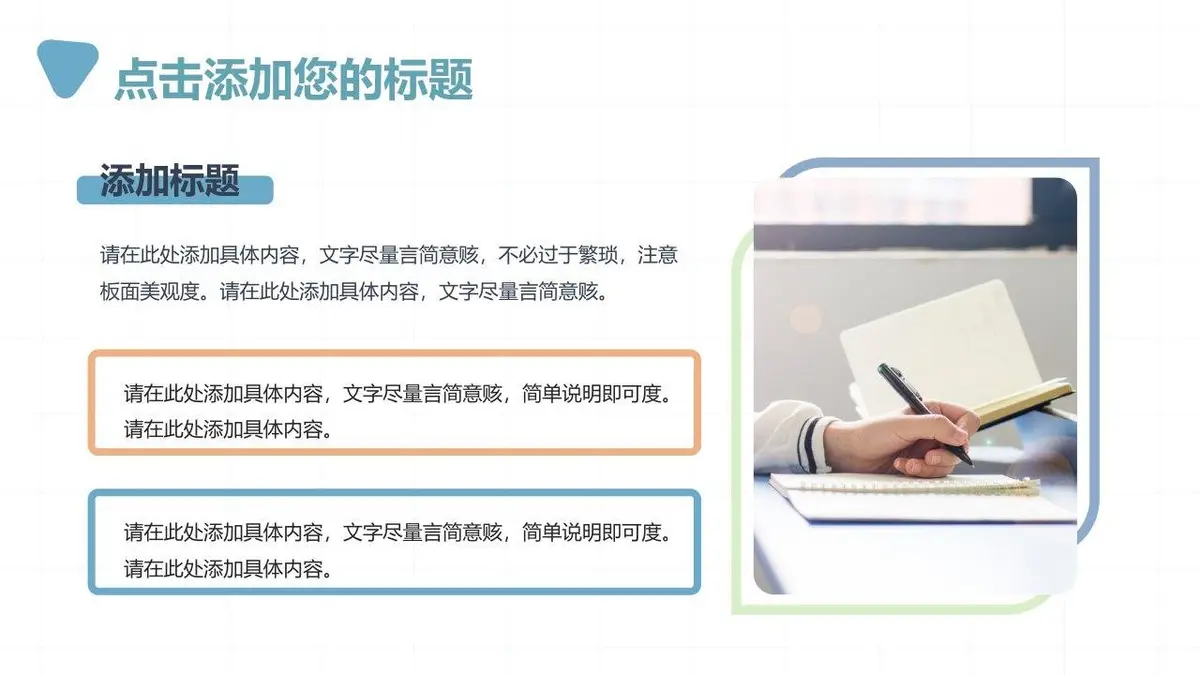 点击添加您的标题

添加标题

请在此处添加具体内容，文字尽量言简意赅，不必过于繁琐，注意板面美观度。请在此处添加具体内容，文字尽量言简意赅。

请在此处添加具体内容，文字尽量言简意赅，简单说明即可度。请在此处添加具体内容。

请在此处添加具体内容，文字尽量言简意赅，简单说明即可度。请在此处添加具体内容。